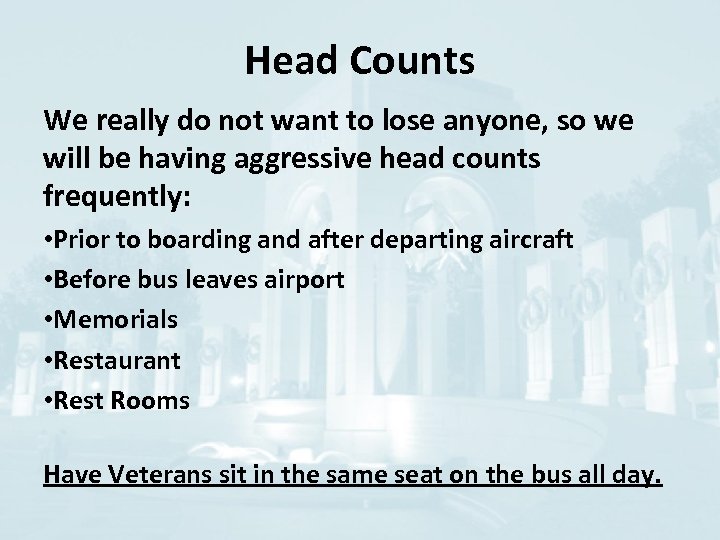 Head Counts

We really do not want to lose anyone, so we will be having aggressive head counts frequently:

•Prior to boarding and after departing aircraft
•Before bus leaves airport
•Memorials
•Restaurant
•Rest Rooms

Have Veterans sit in the same seat on the bus all day.